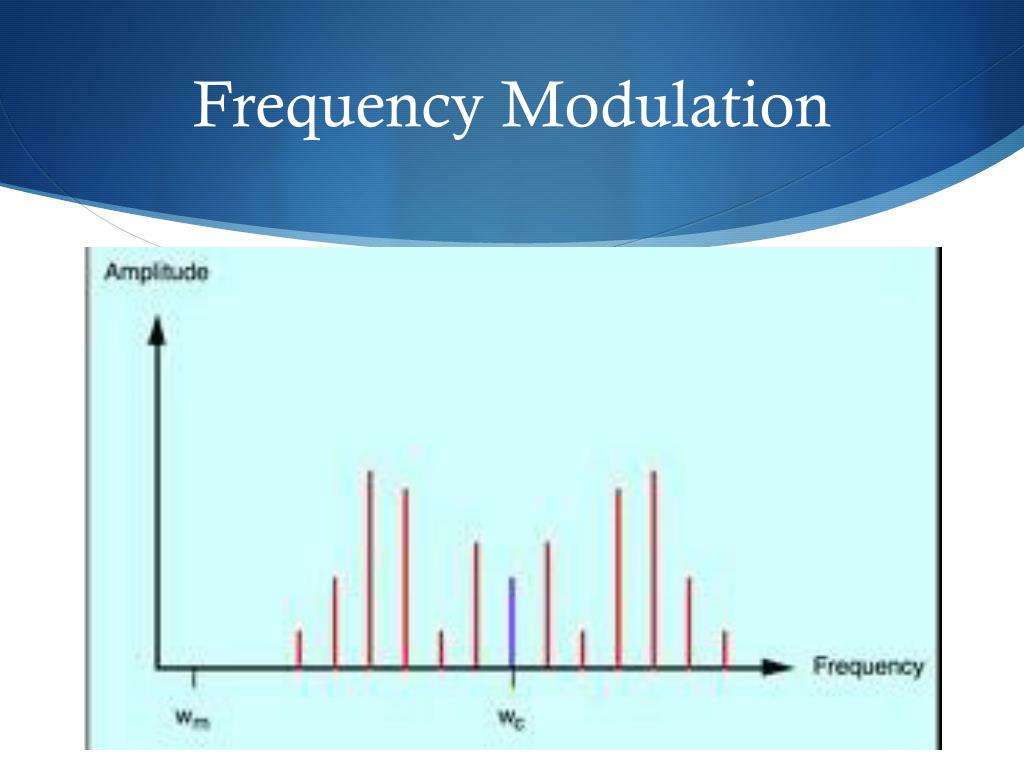 Frequency Modulation

Amplitude

Frequency

$w_m$

$w_c$